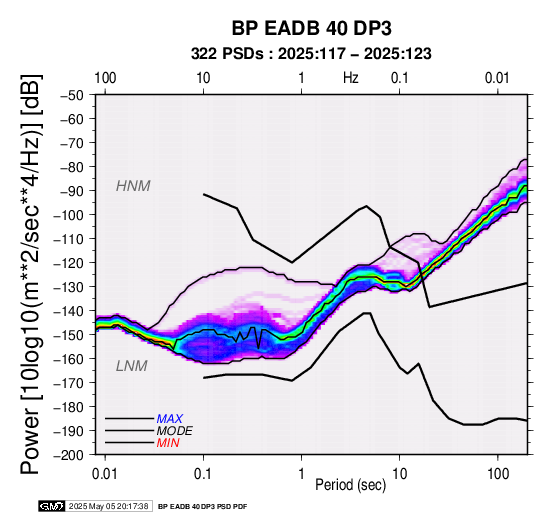 BP EADB 40 DP3
322 PSDs : 2025:117 – 2025:123

100 10 1 Hz 0.1 0.01

Power [10log10(m**2/sec**4/Hz)] [dB]

−50
−60
−70
−80
−90
−100
−110
−120
−130
−140
−150
−160
−170
−180
−190
−200

HNM
LNM

MAX
MODE
MIN

0.01 0.1 1 10 100
Period (sec)

GMT 2025 May 05 20:17:38 BP EADB 40 DP3 PSD PDF